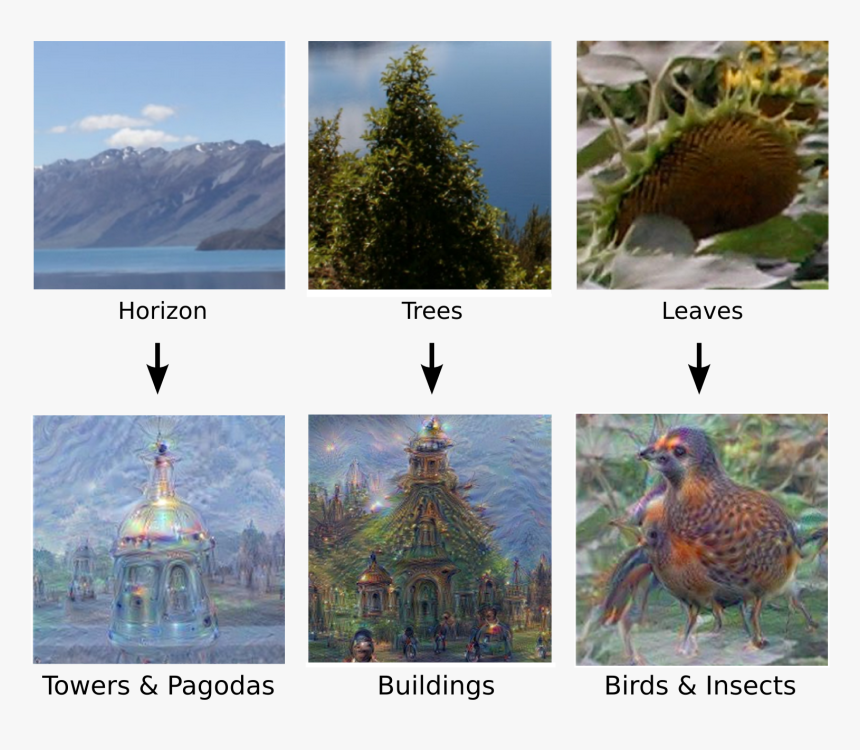 Horizon

Trees

Leaves

Towers & Pagodas

Buildings

Birds & Insects